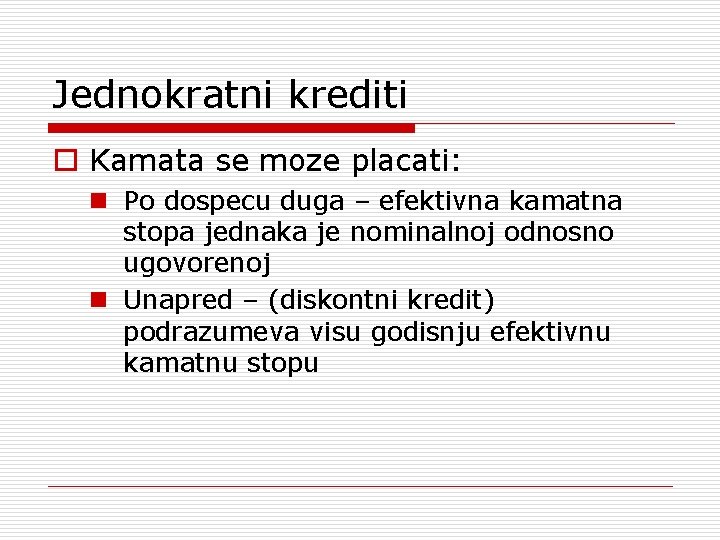 Jednokratni krediti

Kamata se moze placati:

Po dospecu duga – efektivna kamatna stopa jednaka je nominalnoj odnosno ugovorenoj

Unapred – (diskontni kredit) podrazumeva visu godisnju efektivnu kamatnu stopu